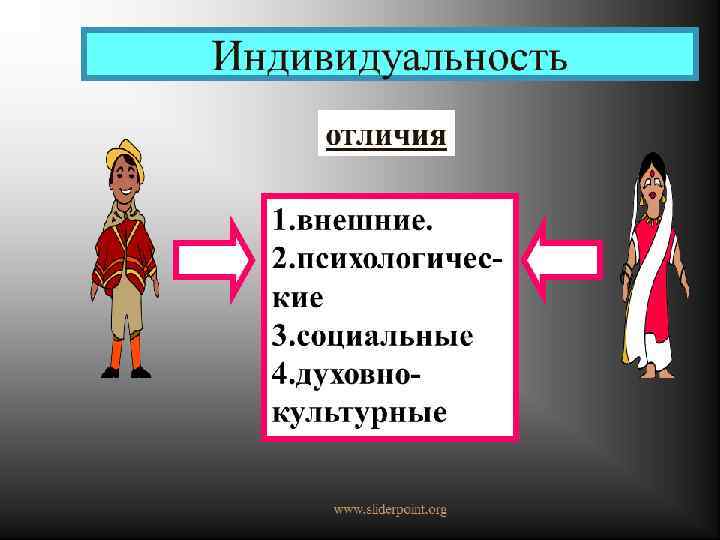 Индивидуальность

отличия

1.внешние.
2.психологические
3.социальные
4.духовно-культурные

www.sliderpoint.org